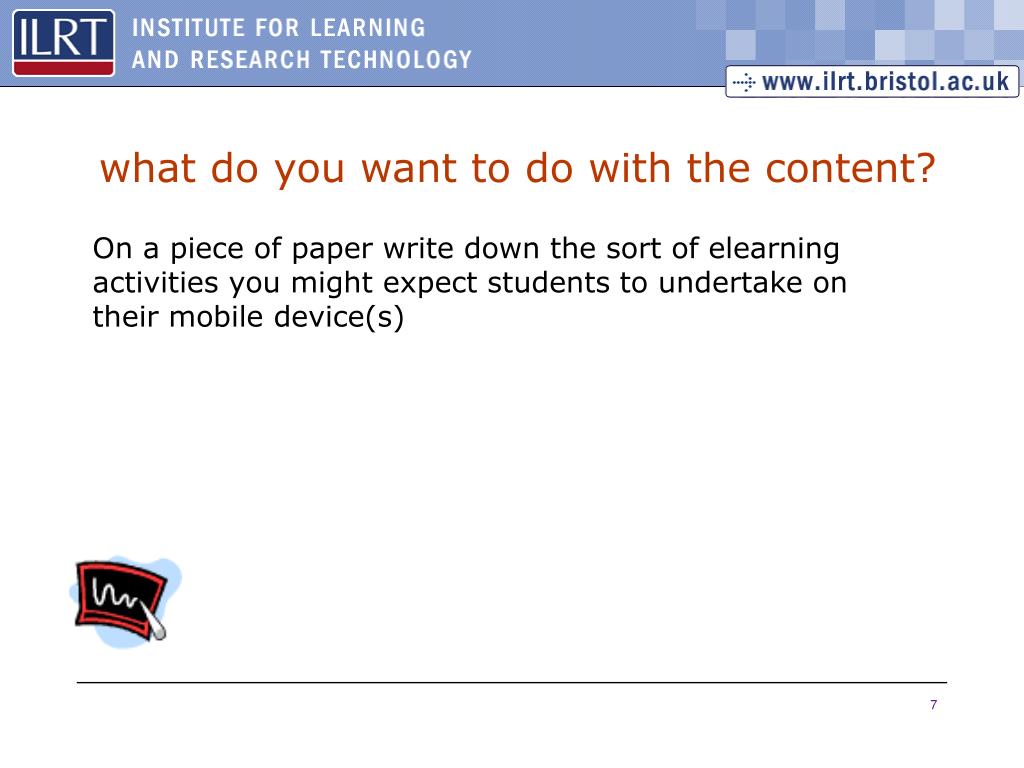 ILRT INSTITUTE FOR LEARNING AND RESEARCH TECHNOLOGY

www.ilrt.bristol.ac.uk

what do you want to do with the content?

On a piece of paper write down the sort of elearning activities you might expect students to undertake on their mobile device(s)

7